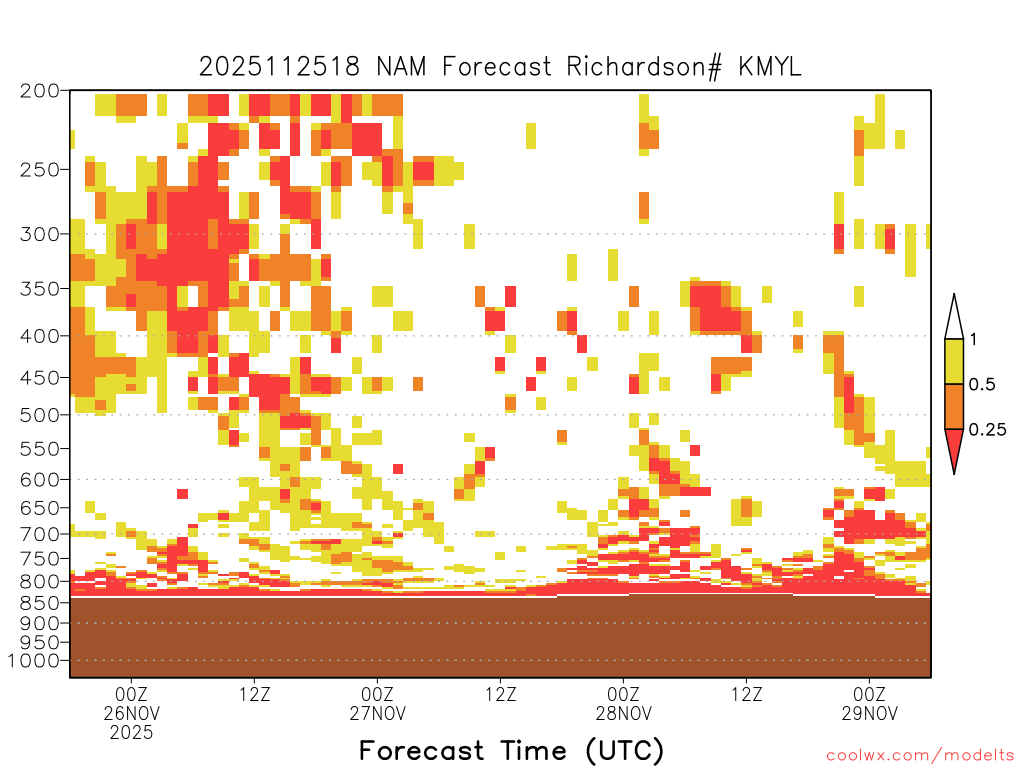 2025112518 NAM Forecast Richardson# KMYL

200
250
300
350
400
450
500
550
600
650
700
750
800
850
900
950
1000

1
0.5
0.25

00Z
26NOV
2025
12Z
00Z
27NOV
12Z
00Z
28NOV
12Z
00Z
29NOV

Forecast Time (UTC)

coolwx.com/modelts